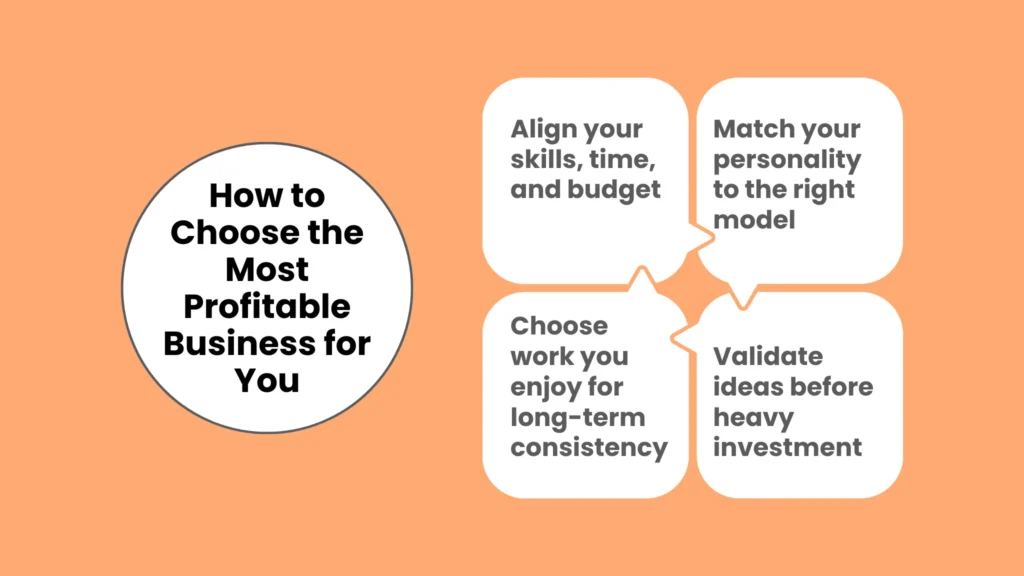 How to Choose the Most Profitable Business for You

Align your skills, time, and budget

Match your personality to the right model

Choose work you enjoy for long-term consistency

Validate ideas before heavy investment